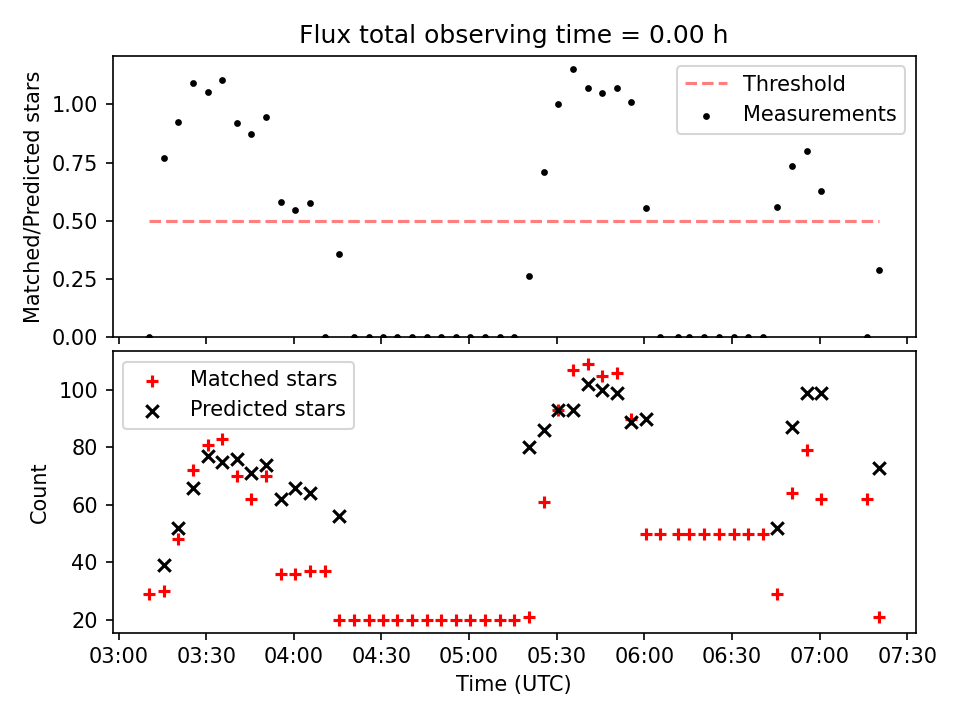 Flux total observing time = 0.00 h

Matched/Predicted stars

1.00
0.75
0.50
0.25
0.00

Threshold
Measurements

Count

100
80
60
40
20

Matched stars
Predicted stars

03:00 03:30 04:00 04:30 05:00 05:30 06:00 06:30 07:00 07:30
Time (UTC)